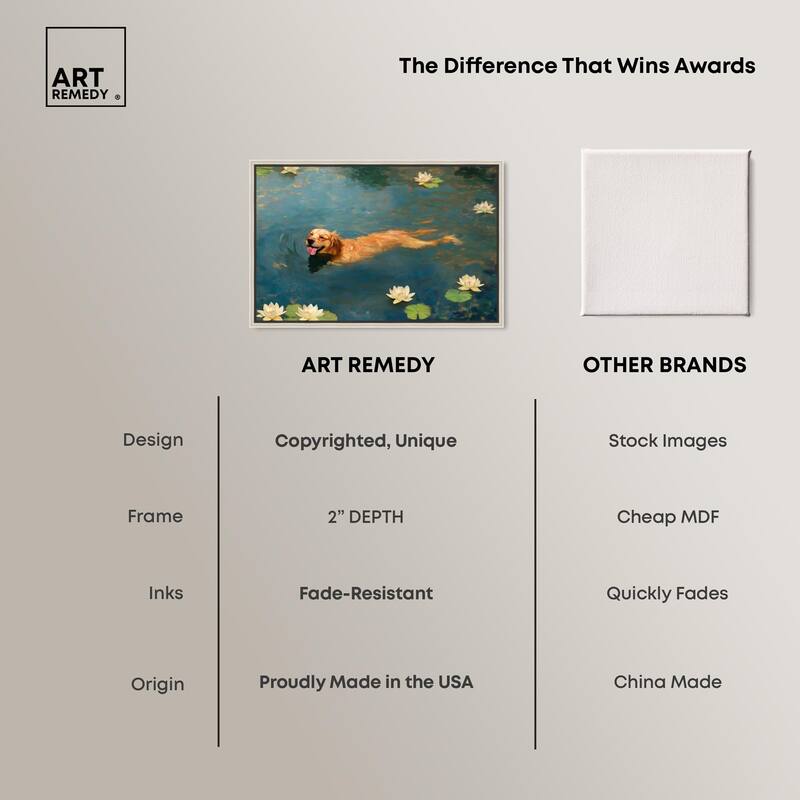 ART REMEDY ®

The Difference That Wins Awards

| | ART REMEDY | OTHER BRANDS |
|---|---|---|
| Design | Copyrighted, Unique | Stock Images |
| Frame | 2" DEPTH | Cheap MDF |
| Inks | Fade-Resistant | Quickly Fades |
| Origin | Proudly Made in the USA | China Made |